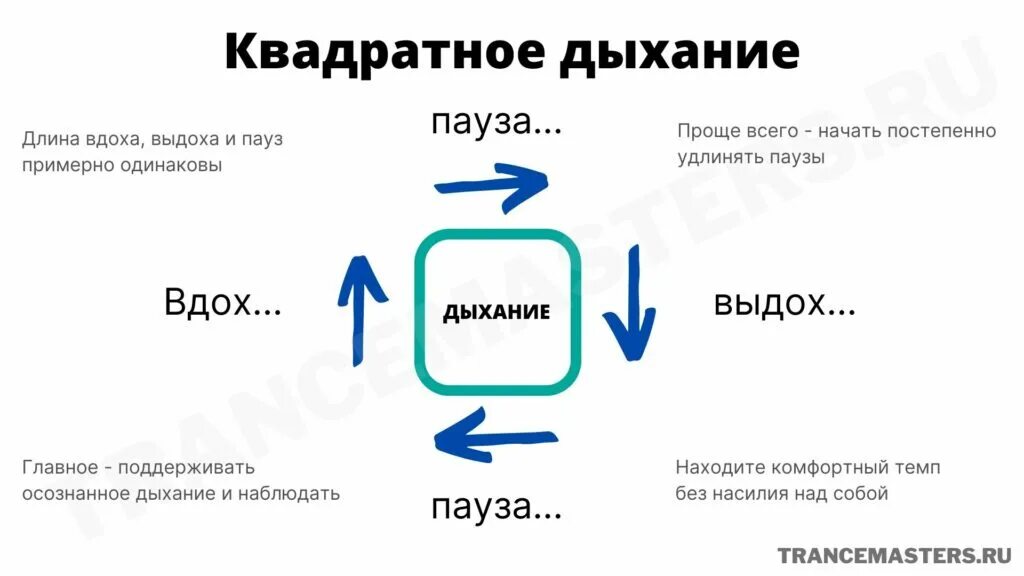 Квадратное дыхание

Длина вдоха, выдоха и пауз примерно одинаковы

пауза...

Проще всего - начать постепенно удлинять паузы

Вдох...

ДЫХАНИЕ

выдох...

Главное - поддерживать осознанное дыхание и наблюдать

пауза...

Находите комфортный темп без насилия над собой

TRANCEMASTERS.RU

TRANCEMASTERS.RU